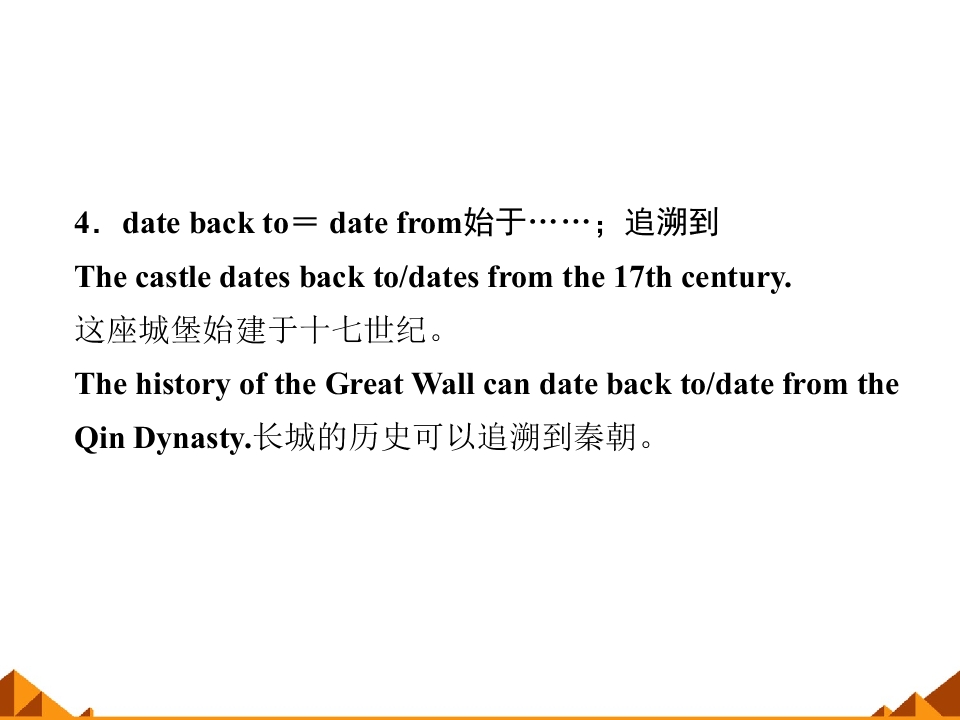 4．date back to＝ date from始于……；追溯到
The castle dates back to/dates from the 17th century.
这座城堡始建于十七世纪。
The history of the Great Wall can date back to/date from the Qin Dynasty.长城的历史可以追溯到秦朝。